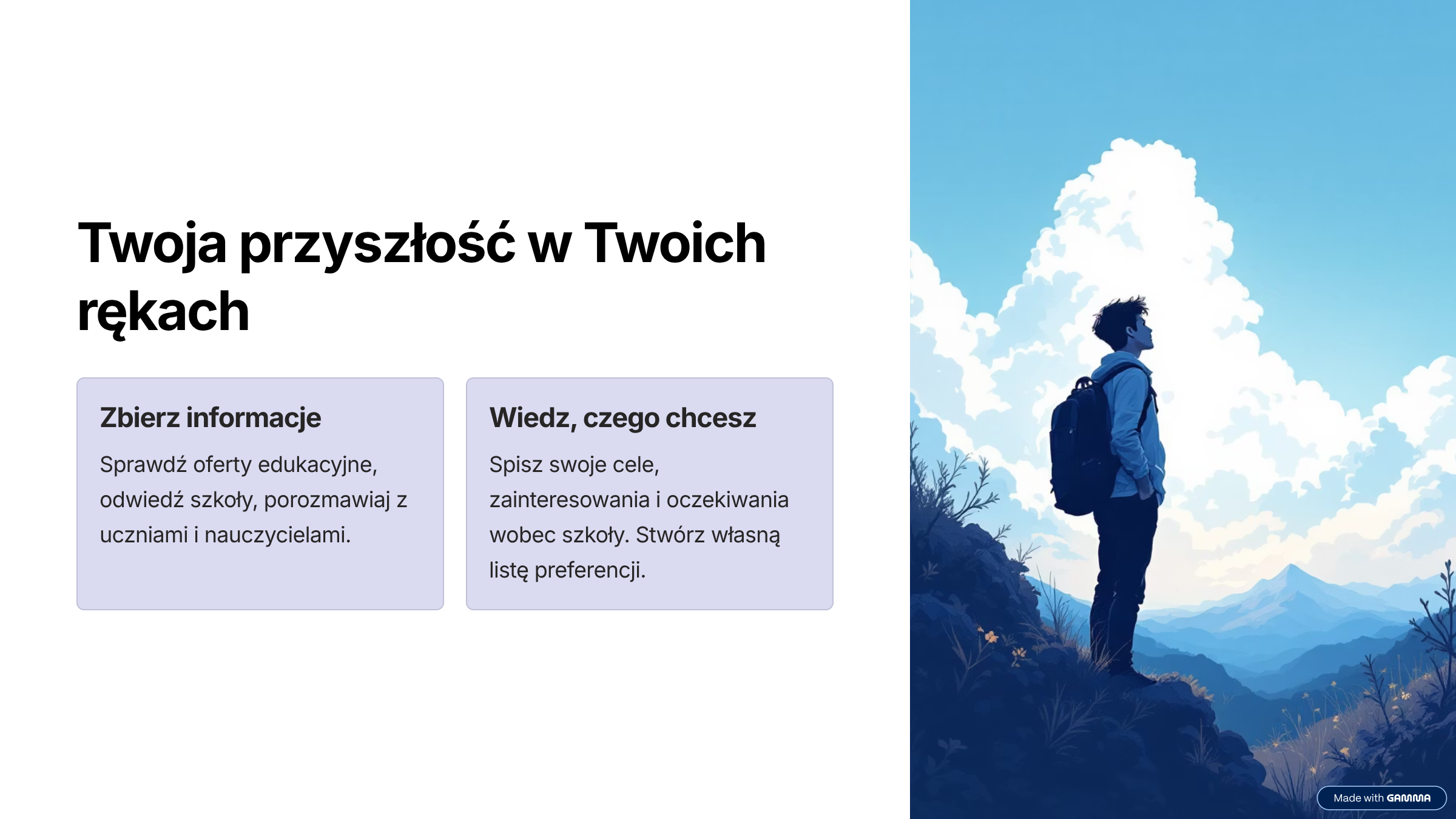 Twoja przyszłość w Twoich rękach

Zbierz informacje

Sprawdź oferty edukacyjne, odwiedź szkoły, porozmawiaj z uczniami i nauczycielami.

Wiedz, czego chcesz

Spisz swoje cele, zainteresowania i oczekiwania wobec szkoły. Stwórz własną listę preferencji.

Made with GAMMA